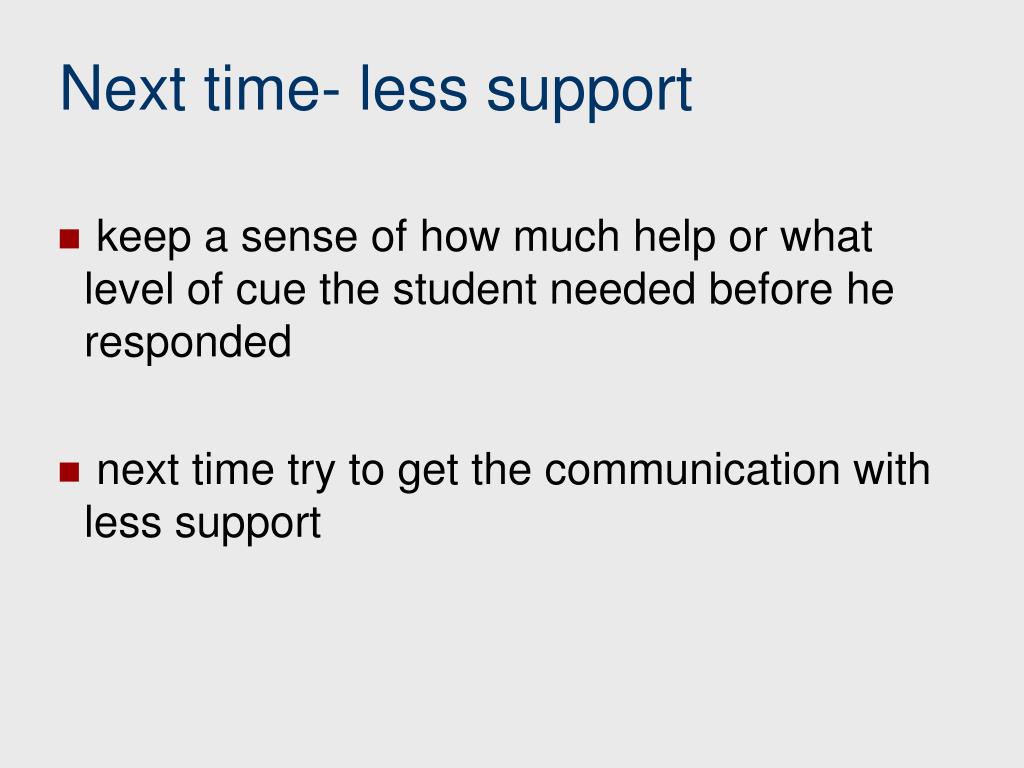 Next time- less support

- keep a sense of how much help or what level of cue the student needed before he responded

- next time try to get the communication with less support